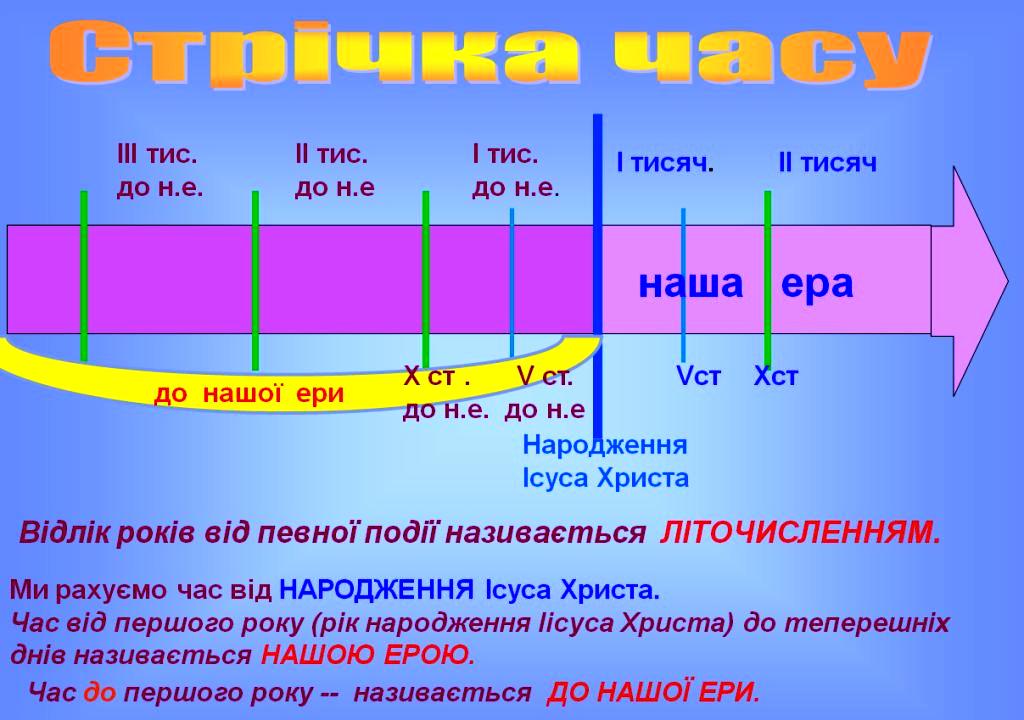 Стрічка часу

ІІІ тис. до н.е.

ІІ тис. до н.е

І тис. до н.е.

І тисяч.

ІІ тисяч

наша ера

до нашої ери

Х ст . до н.е.

V ст. до н.е

Vст

Хст

Народження Ісуса Христа

Відлік років від певної події називається ЛІТОЧИСЛЕННЯМ.

Ми рахуємо час від НАРОДЖЕННЯ Ісуса Христа.
Час від першого року (рік народження Іісуса Христа) до теперешніх днів називається НАШОЮ ЕРОЮ.

Час до першого року -- називається ДО НАШОЇ ЕРИ.